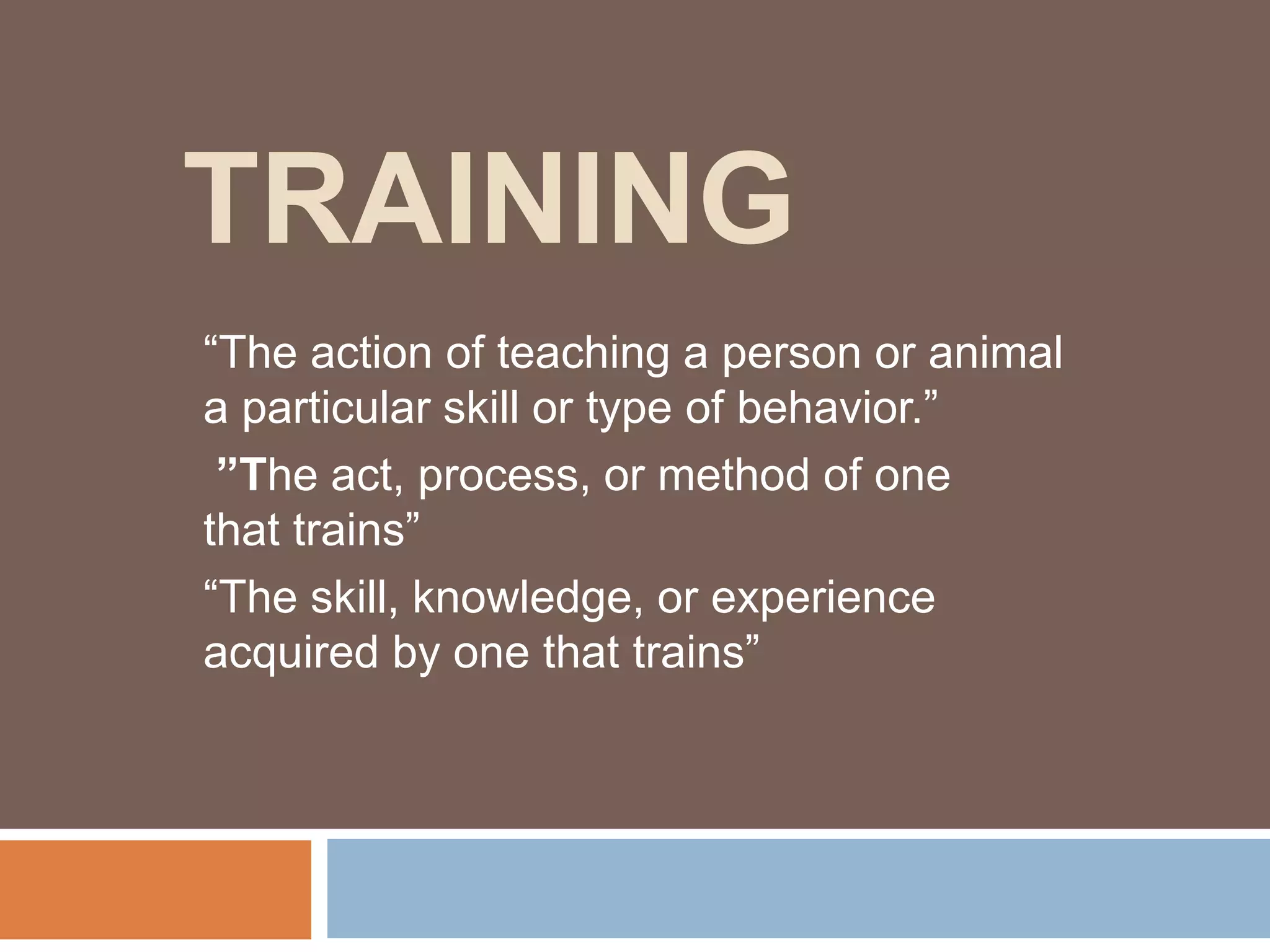 TRAINING

“The action of teaching a person or animal a particular skill or type of behavior.”

”The act, process, or method of one that trains”

“The skill, knowledge, or experience acquired by one that trains”